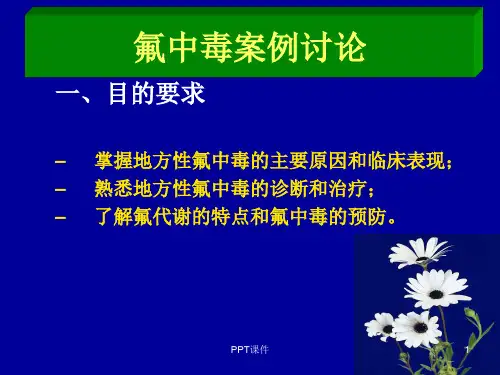 氟中毒案例讨论

一、目的要求

– 掌握地方性氟中毒的主要原因和临床表现；
– 熟悉地方性氟中毒的诊断和治疗；
– 了解氟代谢的特点和氟中毒的预防。

PPT课件

1